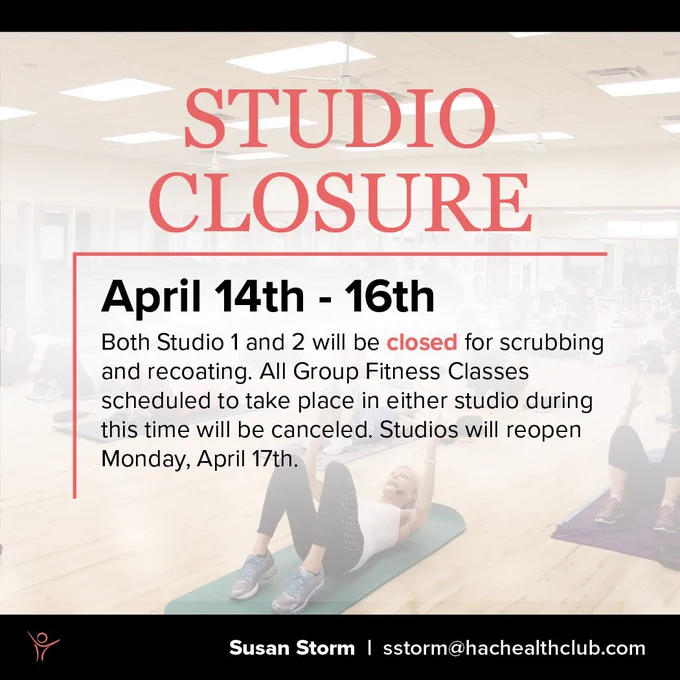 STUDIO CLOSURE

April 14th - 16th

Both Studio 1 and 2 will be closed for scrubbing and recoating. All Group Fitness Classes scheduled to take place in either studio during this time will be canceled. Studios will reopen Monday, April 17th.

Susan Storm | sstorm@hachealthclub.com